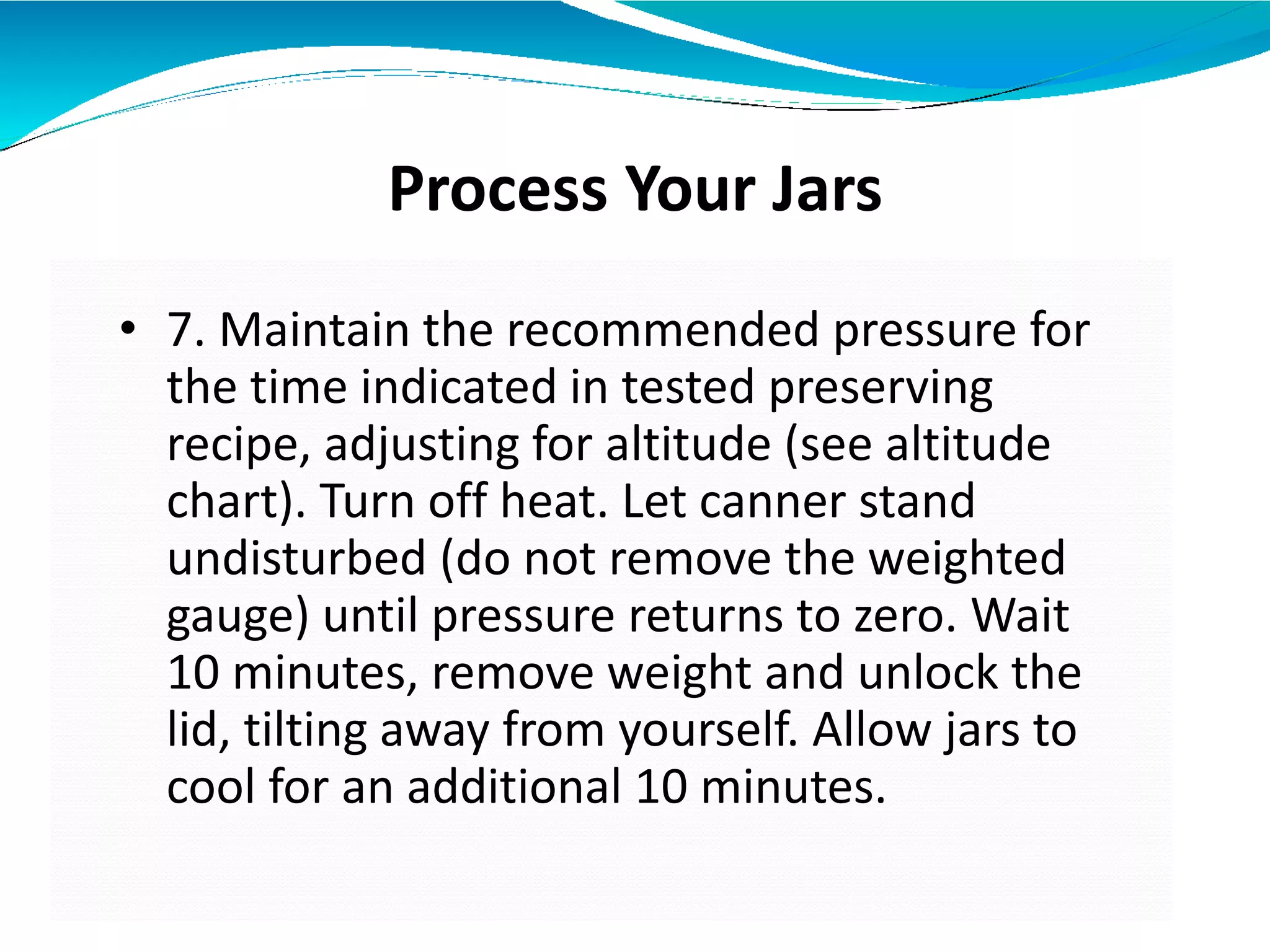 Process Your Jars

• 7. Maintain the recommended pressure for the time indicated in tested preserving recipe, adjusting for altitude (see altitude chart). Turn off heat. Let canner stand undisturbed (do not remove the weighted gauge) until pressure returns to zero. Wait 10 minutes, remove weight and unlock the lid, tilting away from yourself. Allow jars to cool for an additional 10 minutes.